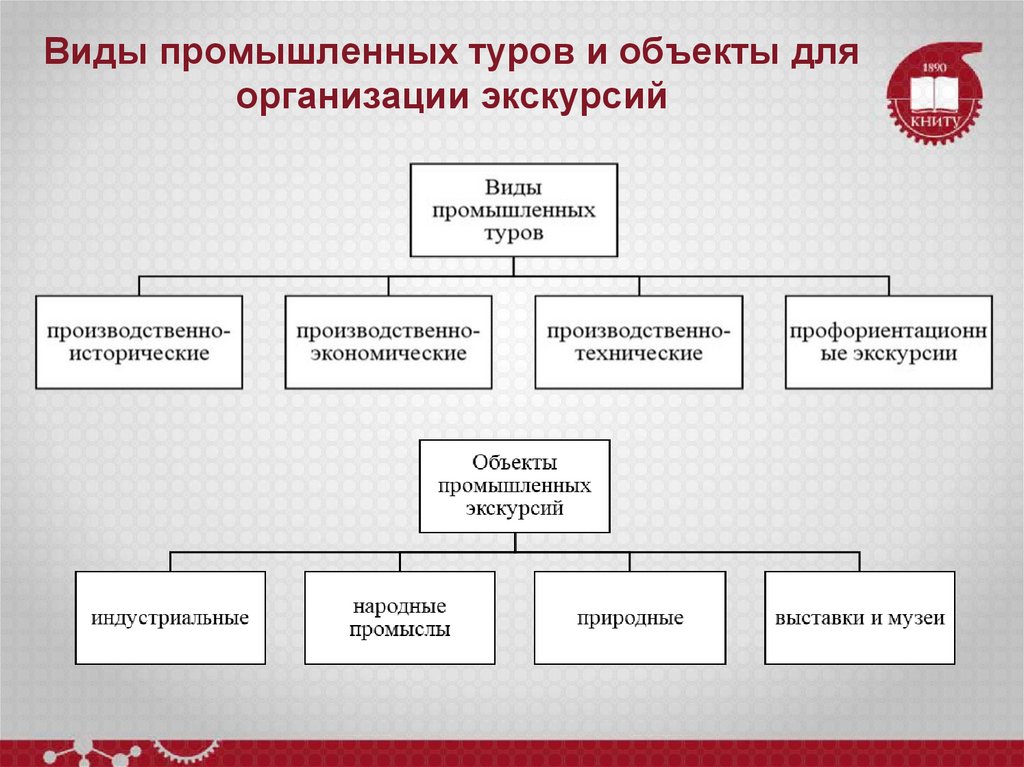 Виды промышленных туров и объекты для организации экскурсий

1890
КНИТУ

Виды промышленных туров

производственно-исторические

производственно-экономические

производственно-технические

профориентационные экскурсии

Объекты промышленных экскурсий

индустриальные

народные промыслы

природные

выставки и музеи